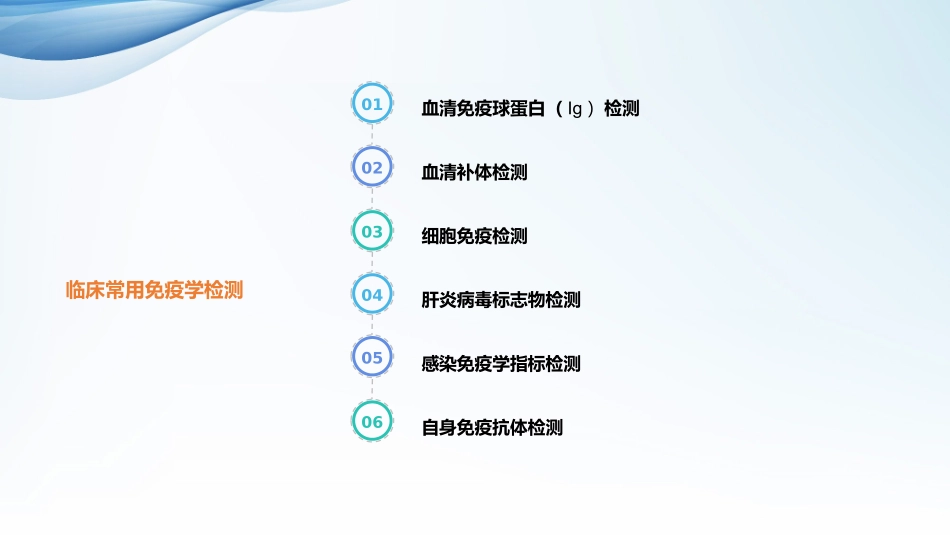 临床常用免疫学检测

01 血清免疫球蛋白（Ig）检测

02 血清补体检测

03 细胞免疫检测

04 肝炎病毒标志物检测

05 感染免疫学指标检测

06 自身免疫抗体检测